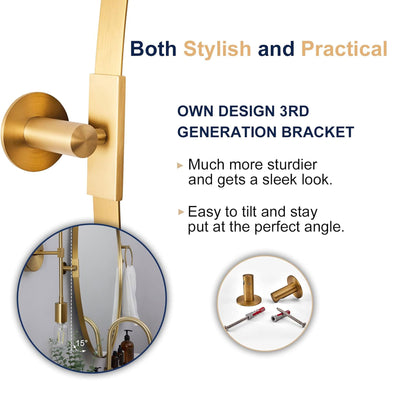 Both Stylish and Practical

OWN DESIGN 3RD GENERATION BRACKET

▸ Much more sturdier and gets a sleek look.

▸ Easy to tilt and stay put at the perfect angle.

15°